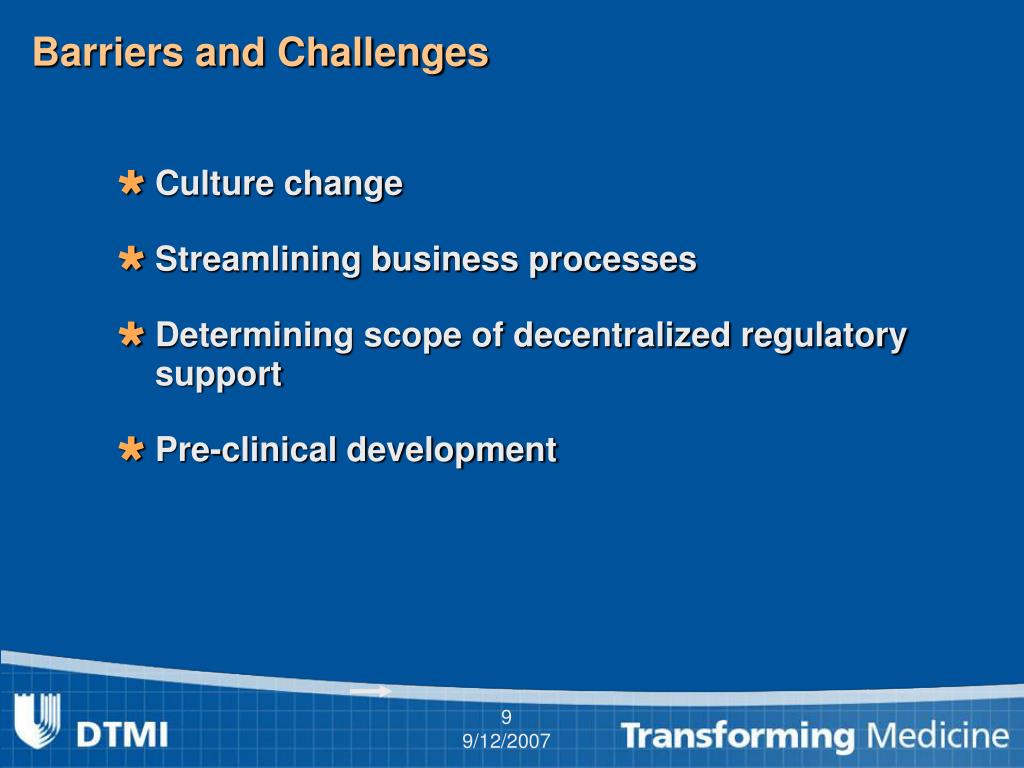 Barriers and Challenges

✱ Culture change

✱ Streamlining business processes

✱ Determining scope of decentralized regulatory support

✱ Pre-clinical development

DTMI

9

9/12/2007

Transforming Medicine